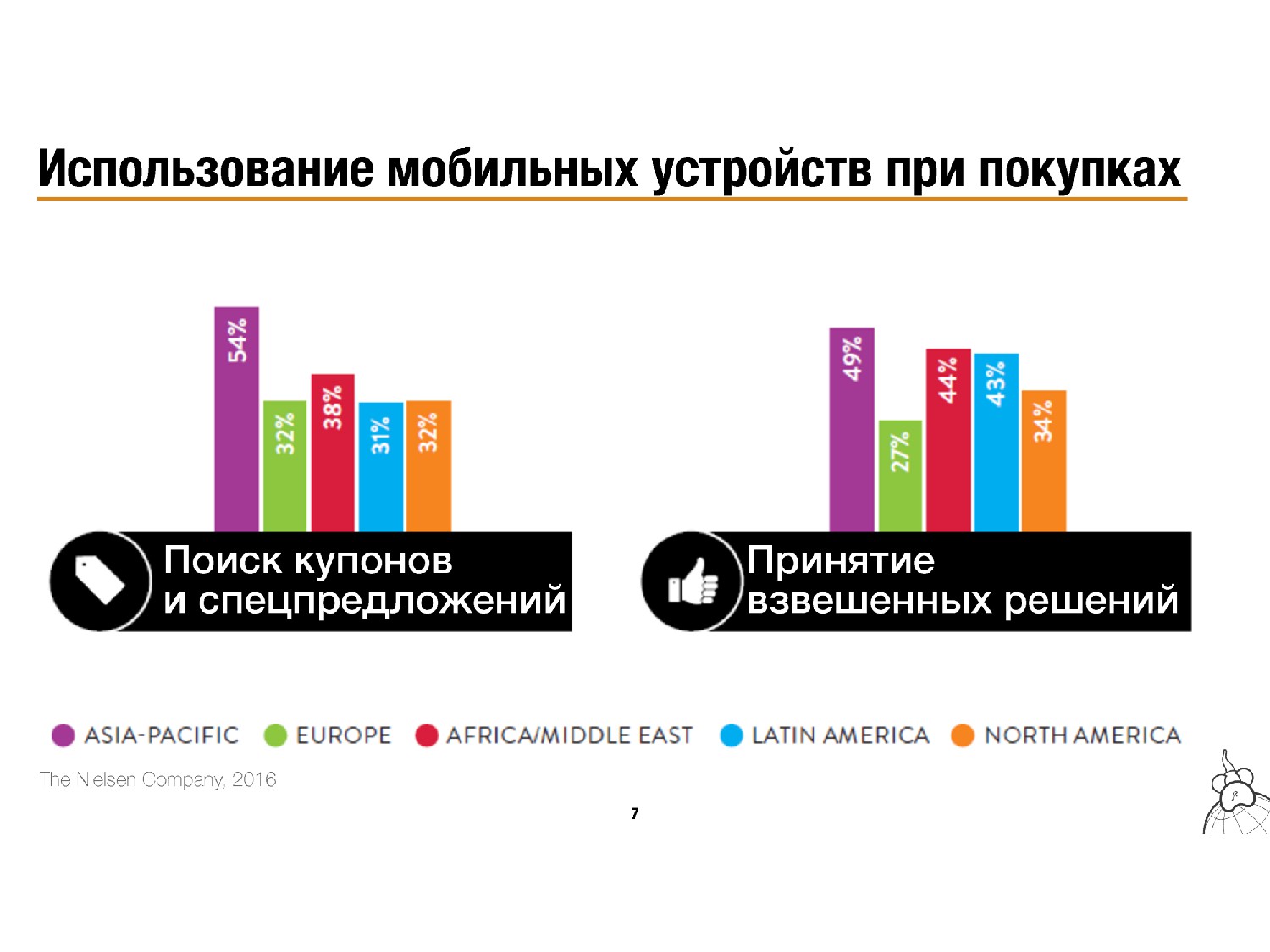 Использование мобильных устройств при покупках

54%
32%
38%
31%
32%

Поиск купонов и спецпредложений

49%
27%
44%
43%
34%

Принятие взвешенных решений

ASIA-PACIFIC EUROPE AFRICA/MIDDLE EAST LATIN AMERICA NORTH AMERICA

The Nielsen Company, 2016

7